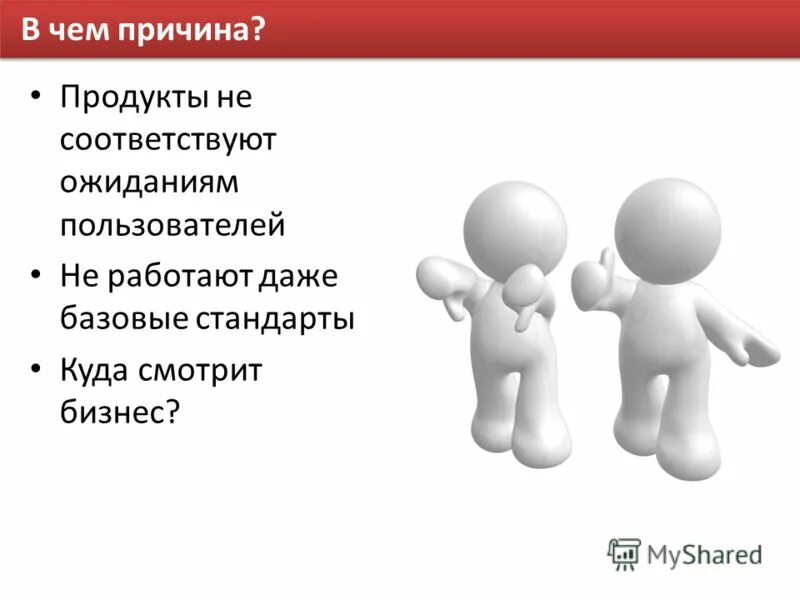 В чем причина?

• Продукты не соответствуют ожиданиям пользователей
• Не работают даже базовые стандарты
• Куда смотрит бизнес?

MyShared